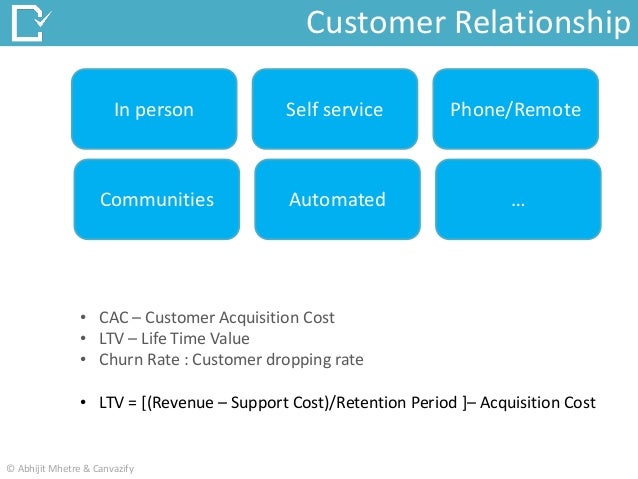 Customer Relationship

In person

Self service

Phone/Remote

Communities

Automated

…

• CAC – Customer Acquisition Cost
• LTV – Life Time Value
• Churn Rate : Customer dropping rate

• LTV = [(Revenue – Support Cost)/Retention Period ]– Acquisition Cost

© Abhijit Mhetre & Canvazify